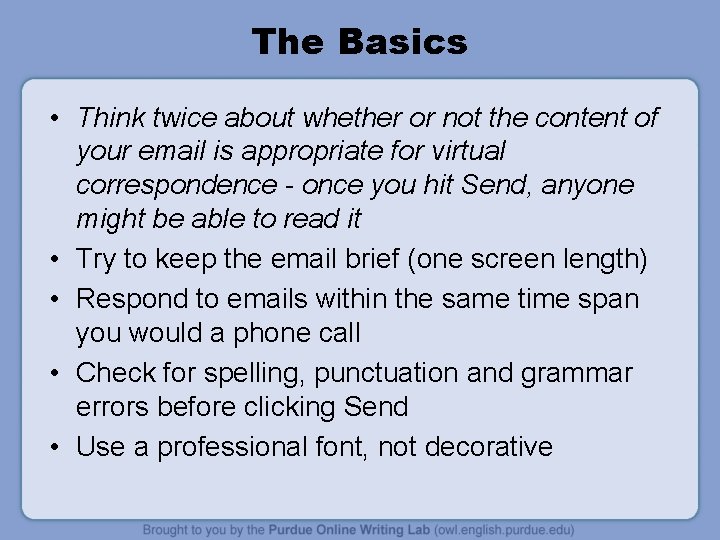 The Basics

• Think twice about whether or not the content of your email is appropriate for virtual correspondence - once you hit Send, anyone might be able to read it

• Try to keep the email brief (one screen length)

• Respond to emails within the same time span you would a phone call

• Check for spelling, punctuation and grammar errors before clicking Send

• Use a professional font, not decorative

Brought to you by the Purdue Online Writing Lab (owl.english.purdue.edu)